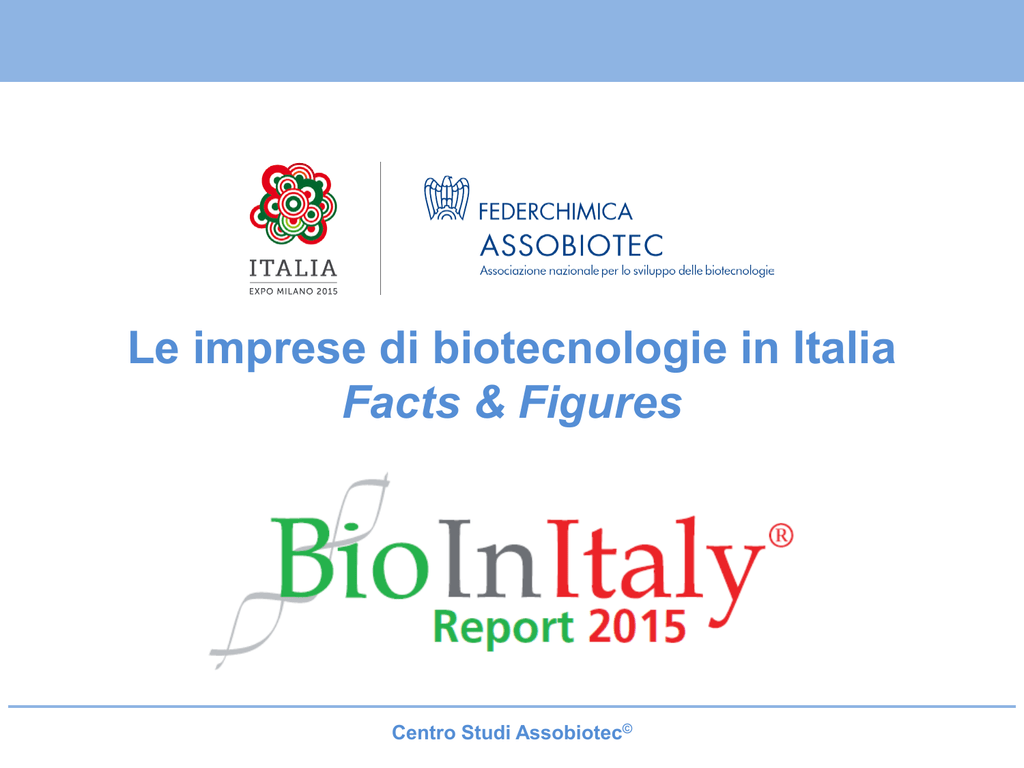 ITALIA
EXPO MILANO 2015

FEDERCHIMICA
ASSOBIOTEC
Associazione nazionale per lo sviluppo delle biotecnologie

Le imprese di biotecnologie in Italia
Facts & Figures

BioInItaly®
Report 2015

Centro Studi Assobiotec©